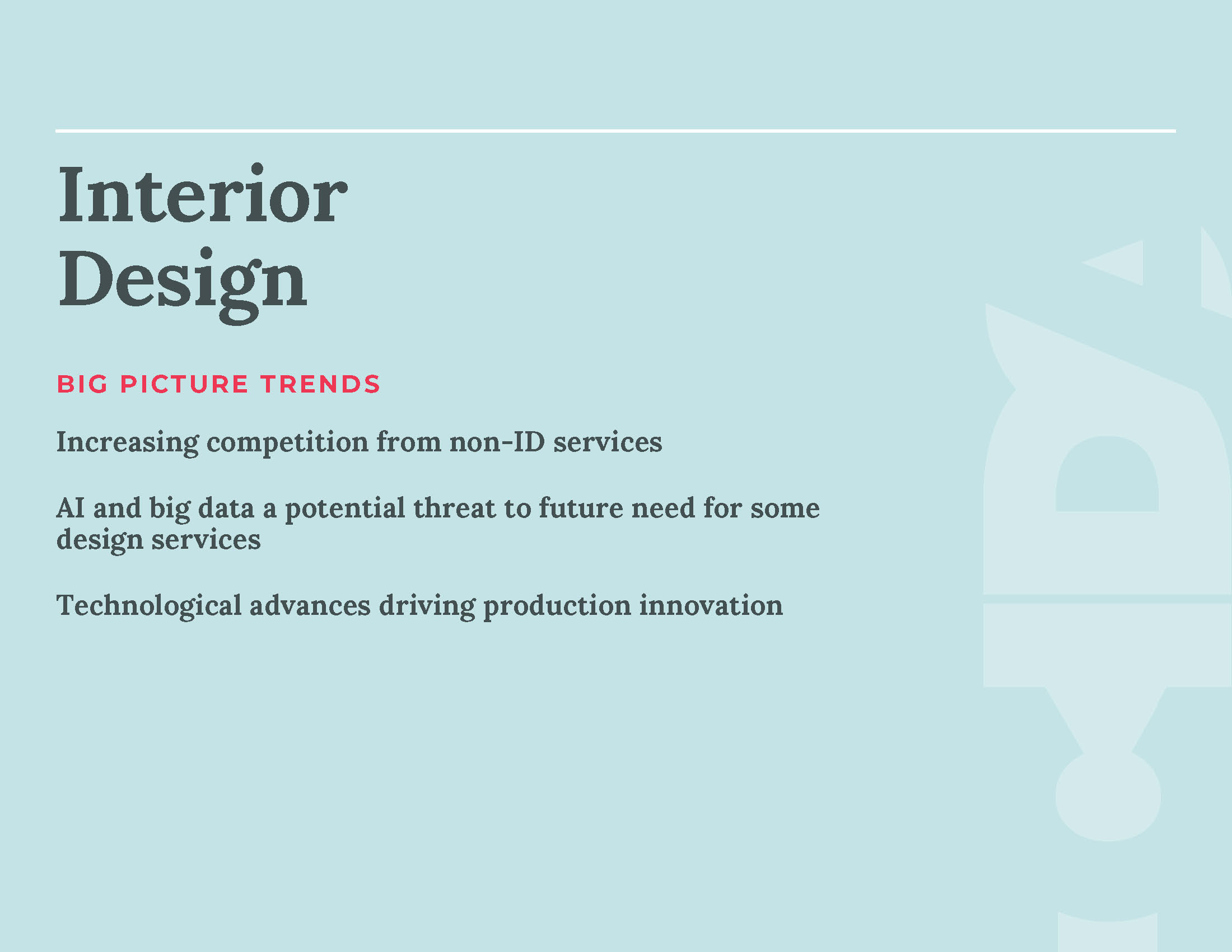 Interior Design

BIG PICTURE TRENDS

Increasing competition from non-ID services

AI and big data a potential threat to future need for some design services

Technological advances driving production innovation